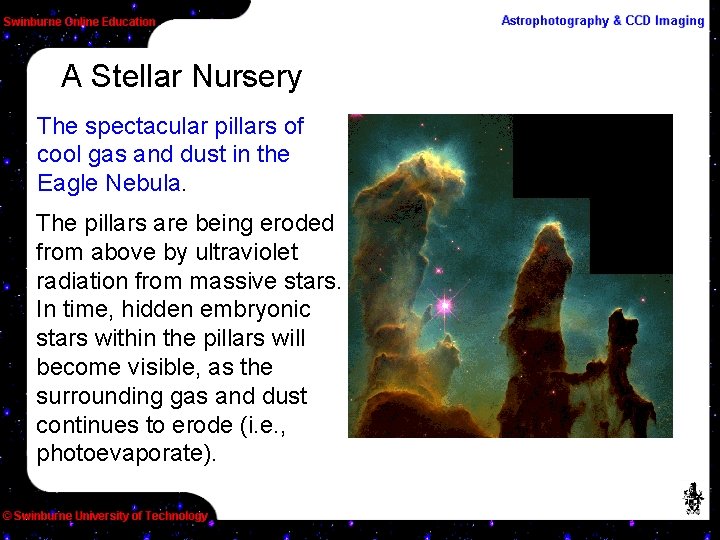 Swinburne Online Education

Astrophotography & CCD Imaging

A Stellar Nursery

The spectacular pillars of cool gas and dust in the Eagle Nebula.

The pillars are being eroded from above by ultraviolet radiation from massive stars. In time, hidden embryonic stars within the pillars will become visible, as the surrounding gas and dust continues to erode (i.e., photoevaporate).

© Swinburne University of Technology